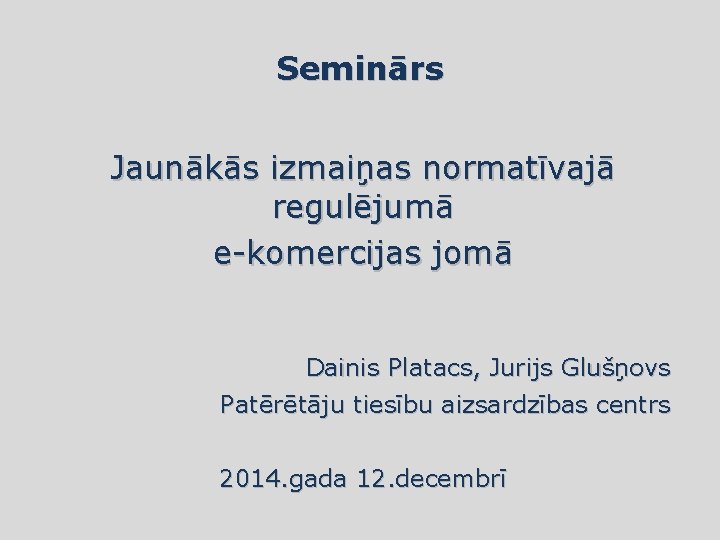 Seminārs

Jaunākās izmaiņas normatīvajā regulējumā
e-komercijas jomā

Dainis Platacs, Jurijs Glušņovs
Patērētāju tiesību aizsardzības centrs

2014.gada 12.decembrī